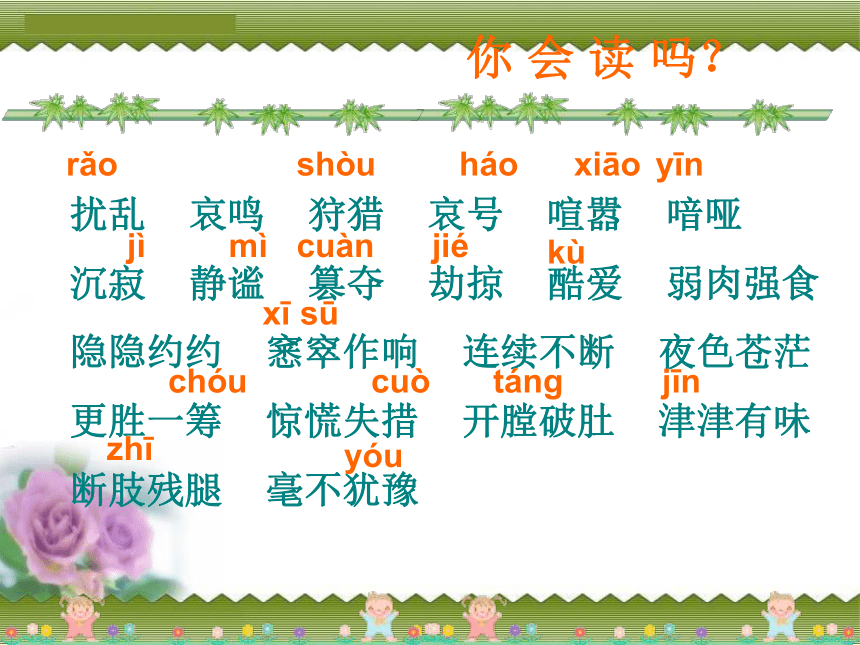 你会读吗？

rǎo shòu háo xiāo yīn
扰乱 哀鸣 狩猎 哀号 喧嚣 喑哑

jì mì cuàn jié kù
沉寂 静谧 篡夺 劫掠 酷爱 弱肉强食

xī sū
隐隐约约 窸窣作响 连续不断 夜色苍茫

chóu cuò táng jīn
更胜一筹 惊慌失措 开膛破肚 津津有味

zhī yóu
断肢残腿 毫不犹豫